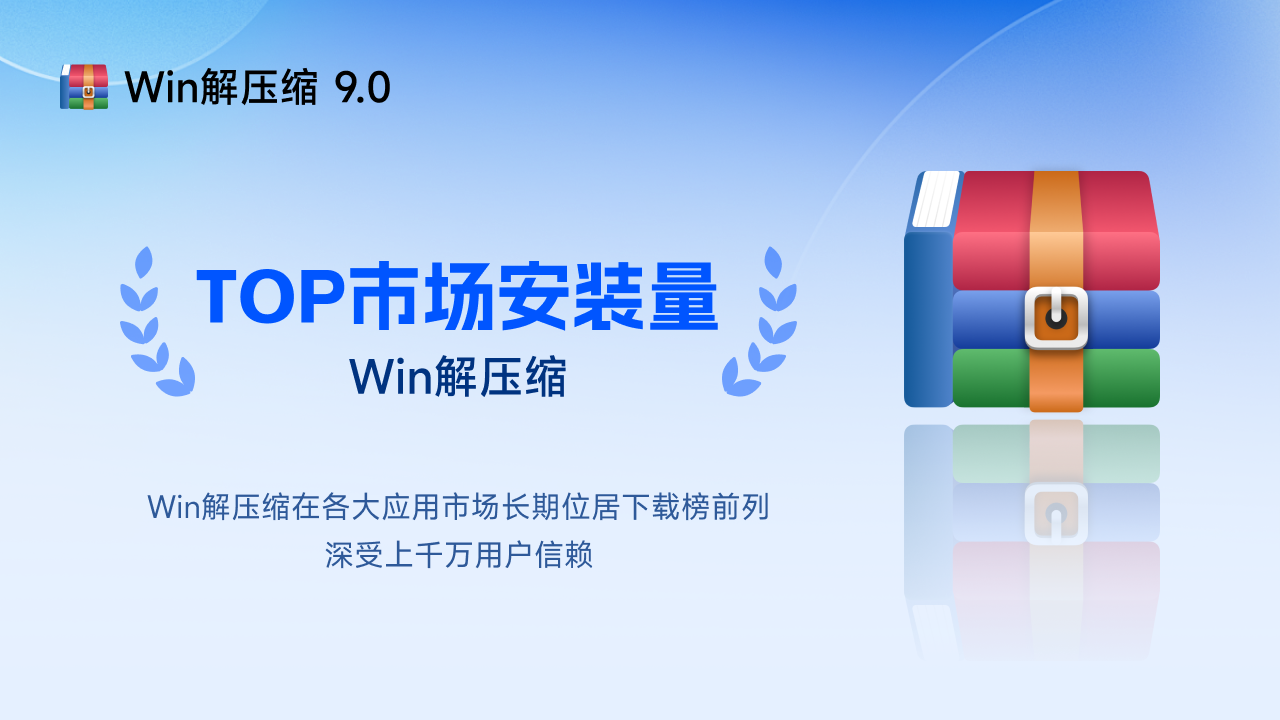 Win解压缩 9.0

TOP市场安装量

Win解压缩

Win解压缩在各大应用市场长期位居下载榜前列
深受上千万用户信赖